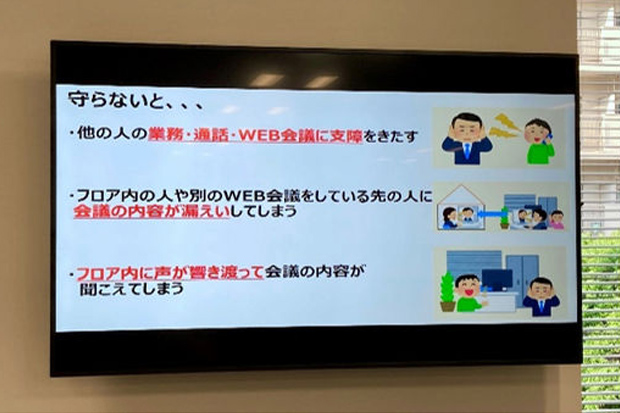 守らないと、、、

・他の人の業務・通話・WEB会議に支障をきたす

・フロア内の人や別のWEB会議をしている先の人に会議の内容が漏えいしてしまう

・フロア内に声が響き渡って会議の内容が聞こえてしまう